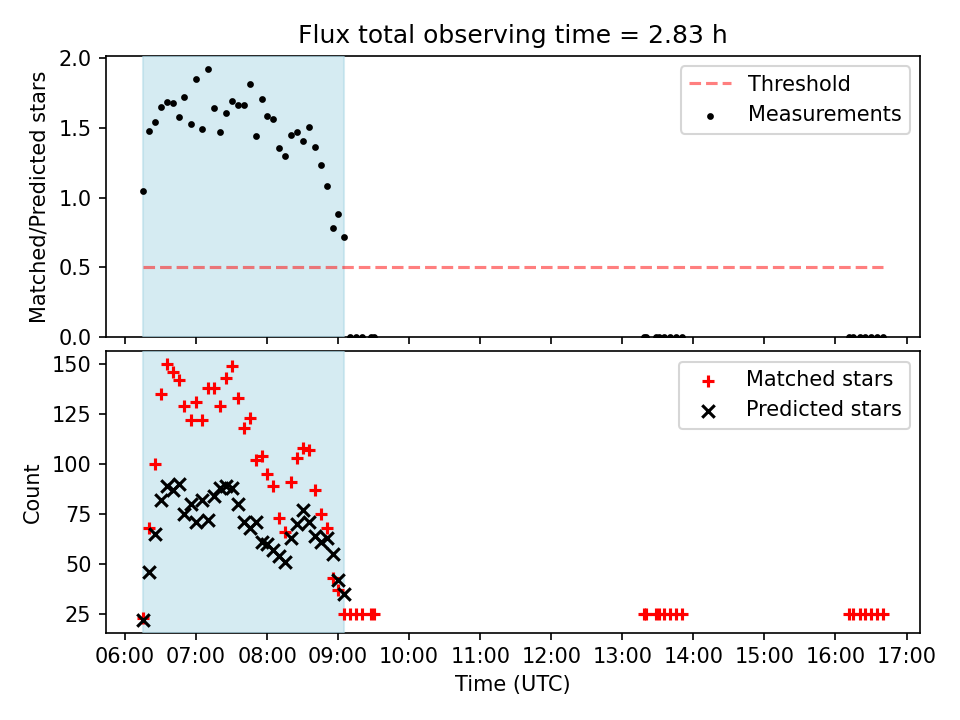 Flux total observing time = 2.83 h

Matched/Predicted stars

2.0
1.5
1.0
0.5
0.0

Threshold
Measurements

Count

150
125
100
75
50
25

Matched stars
Predicted stars

06:00 07:00 08:00 09:00 10:00 11:00 12:00 13:00 14:00 15:00 16:00 17:00

Time (UTC)